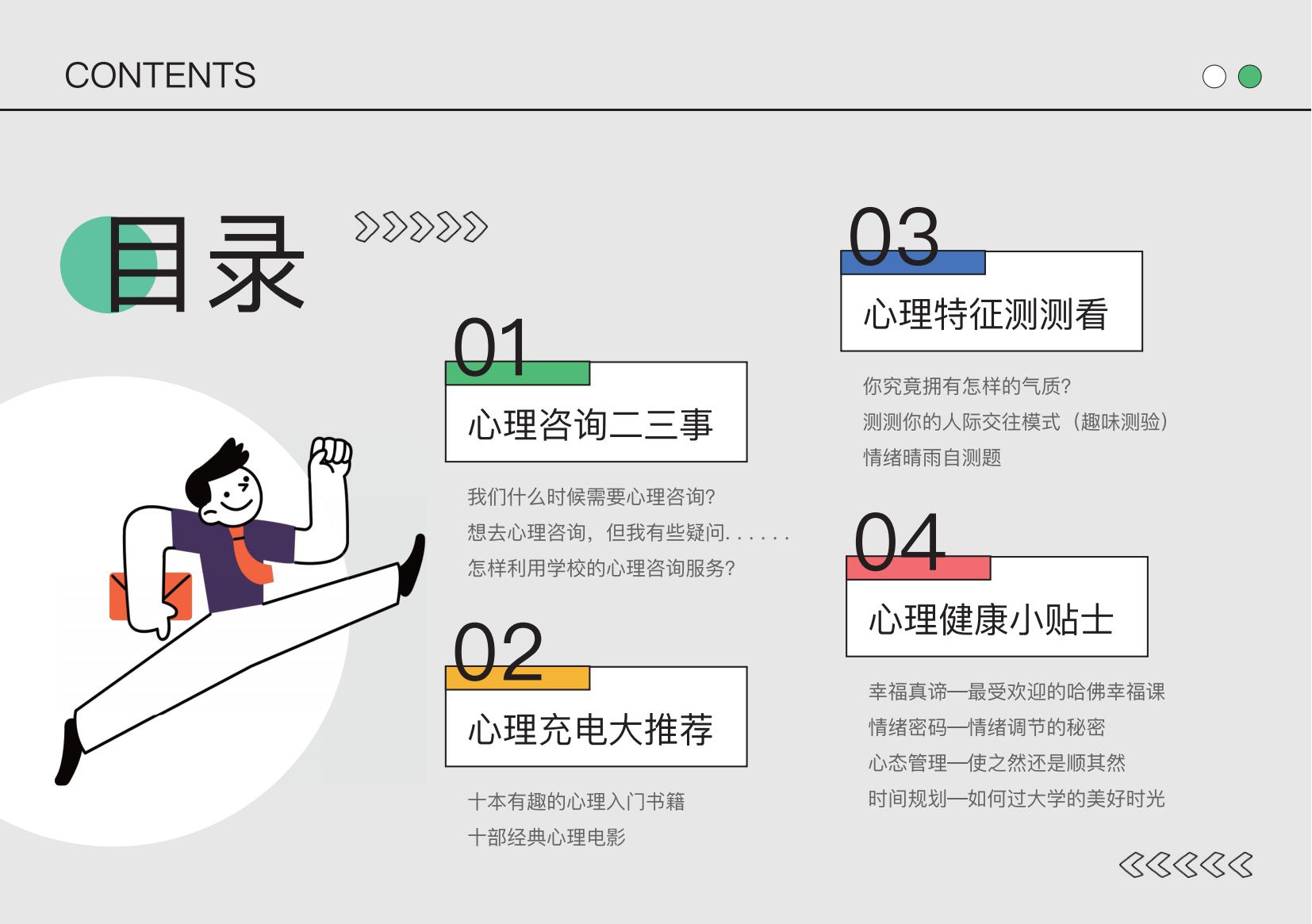 CONTENTS

目录

01
心理咨询二三事
我们什么时候需要心理咨询?
想去心理咨询，但我有些疑问......
怎样利用学校的心理咨询服务?

02
心理充电大推荐
十本有趣的心理入门书籍
十部经典心理电影

03
心理特征测测看
你究竟拥有怎样的气质?
测测你的人际交往模式（趣味测验）
情绪晴雨自测题

04
心理健康小贴士
幸福真谛—最受欢迎的哈佛幸福课
情绪密码—情绪调节的秘密
心态管理—使之然还是顺其然
时间规划—如何过大学的美好时光